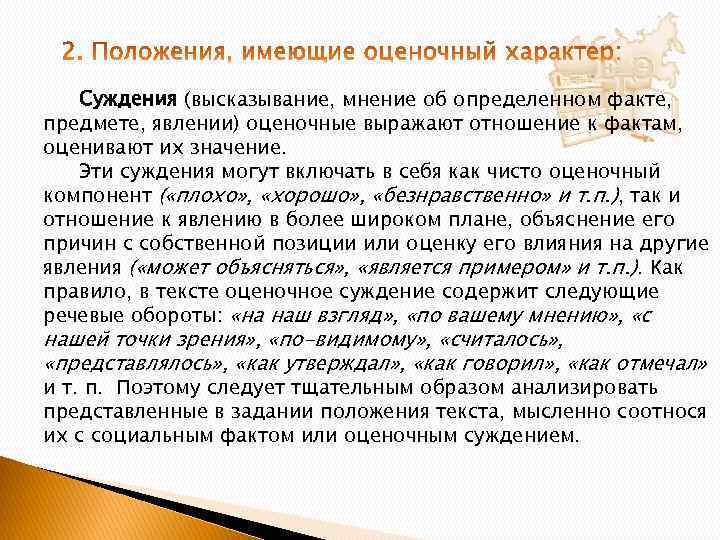 2. Положения, имеющие оценочный характер:

Суждения (высказывание, мнение об определенном факте, предмете, явлении) оценочные выражают отношение к фактам, оценивают их значение.

Эти суждения могут включать в себя как чисто оценочный компонент («плохо», «хорошо», «безнравственно» и т.п.), так и отношение к явлению в более широком плане, объяснение его причин с собственной позиции или оценку его влияния на другие явления («может объясняться», «является примером» и т.п.). Как правило, в тексте оценочное суждение содержит следующие речевые обороты: «на наш взгляд», «по вашему мнению», «с нашей точки зрения», «по-видимому», «считалось», «представлялось», «как утверждал», «как говорил», «как отмечал» и т. п. Поэтому следует тщательным образом анализировать представленные в задании положения текста, мысленно соотнося их с социальным фактом или оценочным суждением.